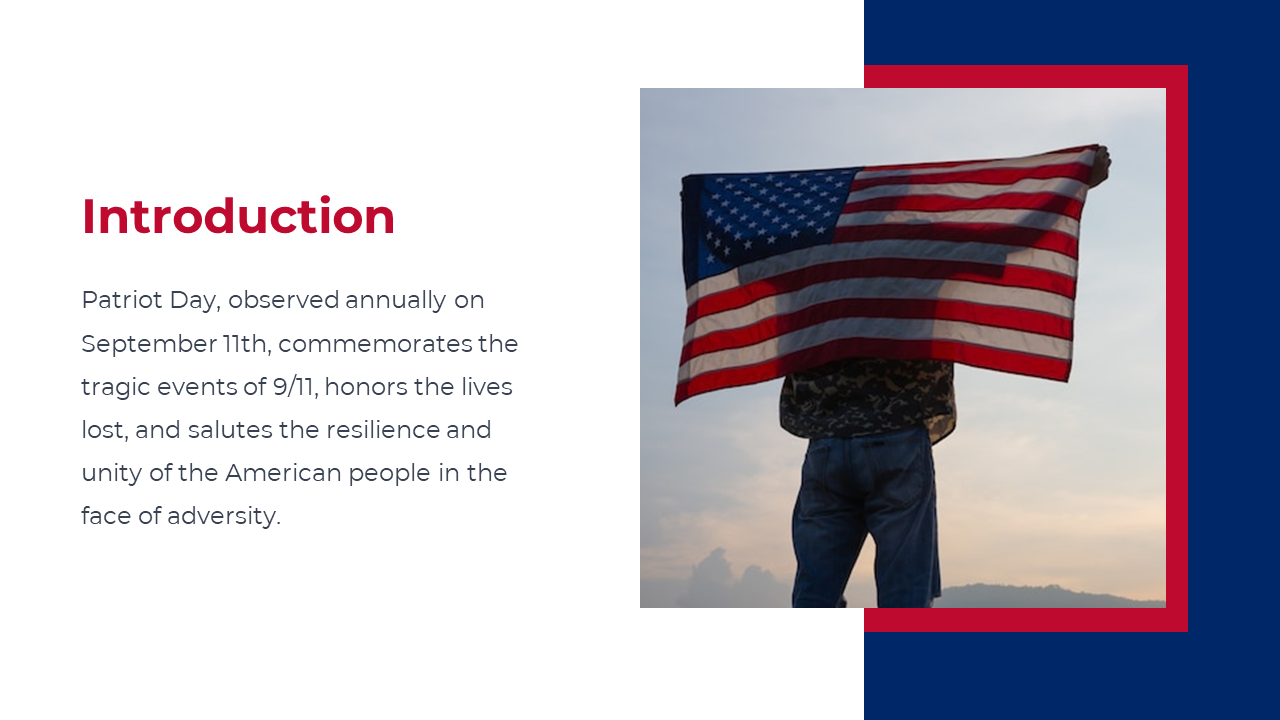 Introduction

Patriot Day, observed annually on September 11th, commemorates the tragic events of 9/11, honors the lives lost, and salutes the resilience and unity of the American people in the face of adversity.